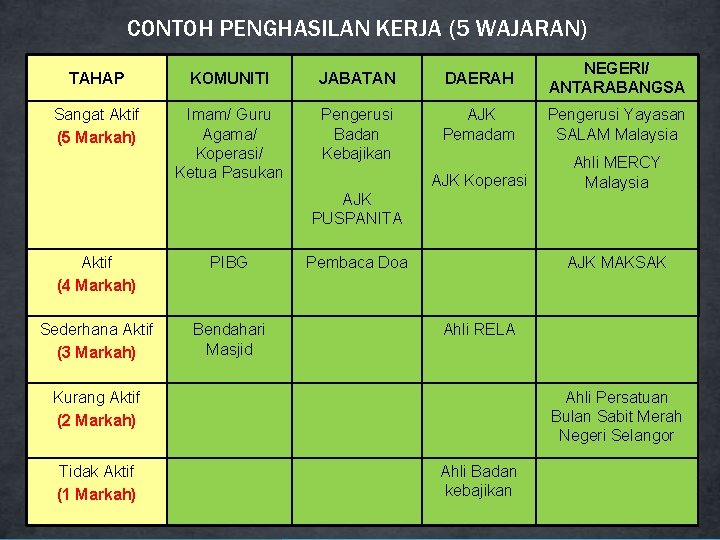 CONTOH PENGHASILAN KERJA (5 WAJARAN)

| TAHAP | KOMUNITI | JABATAN | DAERAH | NEGERI/ ANTARABANGSA |
|---|---|---|---|---|
| Sangat Aktif (5 Markah) | Imam/ Guru Agama/ Koperasi/ Ketua Pasukan | Pengerusi Badan Kebajikan AJK PUSPANITA | AJK Pemadam AJK Koperasi | Pengerusi Yayasan SALAM Malaysia Ahli MERCY Malaysia |
| Aktif (4 Markah) | PIBG | Pembaca Doa | | AJK MAKSAK |
| Sederhana Aktif (3 Markah) | Bendahari Masjid | | Ahli RELA | |
| Kurang Aktif (2 Markah) | | | | Ahli Persatuan Bulan Sabit Merah Negeri Selangor |
| Tidak Aktif (1 Markah) | | | Ahli Badan kebajikan | |